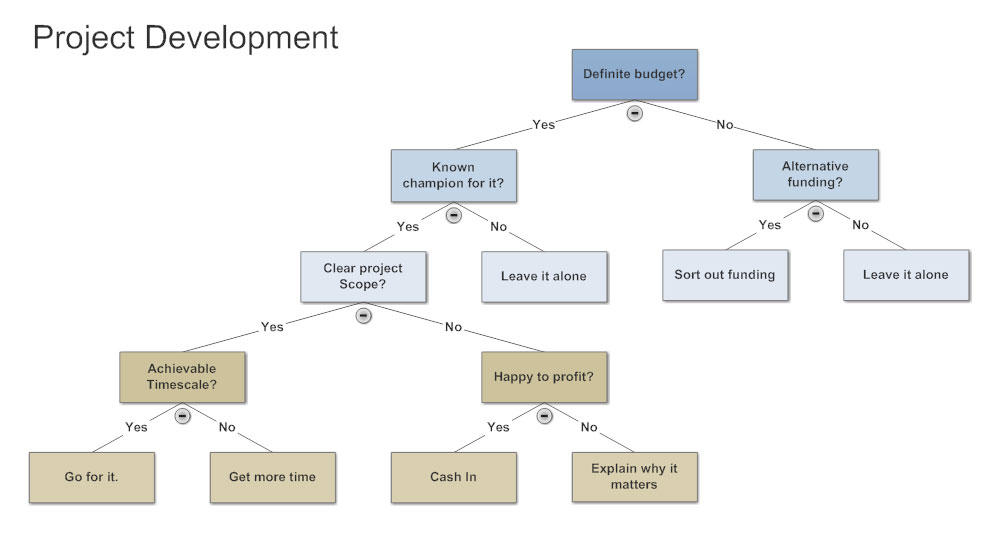 Project Development

Definite budget?

Yes

No

Known champion for it?

Alternative funding?

Yes

No

Yes

No

Clear project Scope?

Leave it alone

Sort out funding

Leave it alone

Yes

No

Achievable Timescale?

Happy to profit?

Yes

No

Yes

No

Go for it.

Get more time

Cash In

Explain why it matters